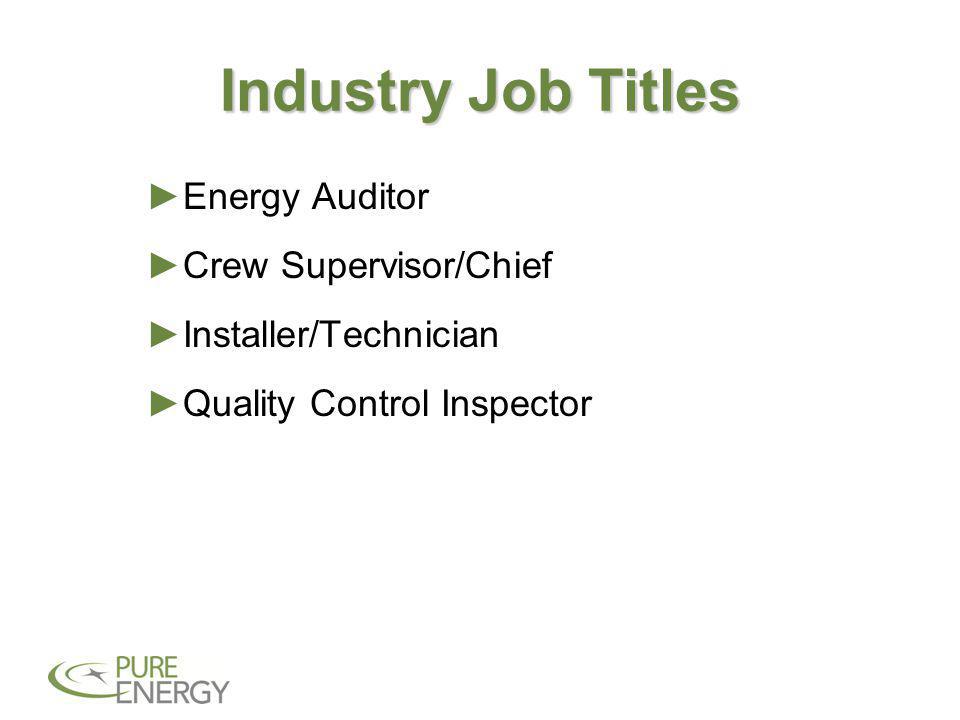 Industry Job Titles

►Energy Auditor

►Crew Supervisor/Chief

►Installer/Technician

►Quality Control Inspector

PURE
ENERGY